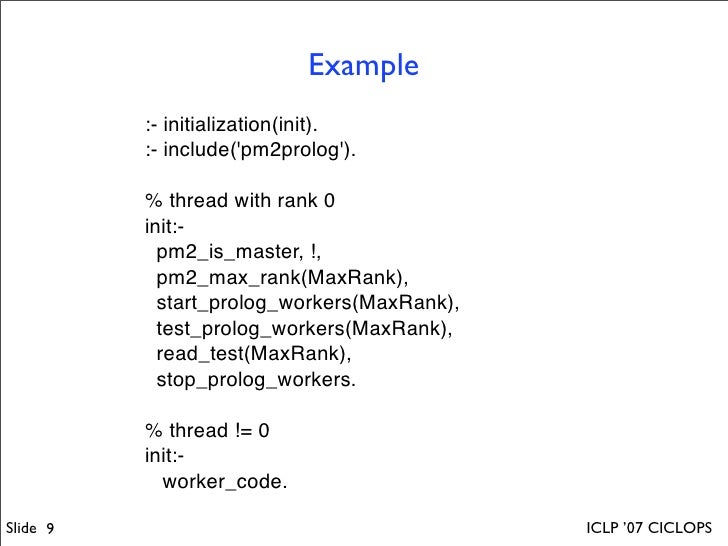 Example

:- initialization(init).
:- include('pm2prolog').

% thread with rank 0
init:-
pm2_is_master, !,
pm2_max_rank(MaxRank),
start_prolog_workers(MaxRank),
test_prolog_workers(MaxRank),
read_test(MaxRank),
stop_prolog_workers.

% thread != 0
init:-
worker_code.

Slide 9

ICLP '07 CICLOPS